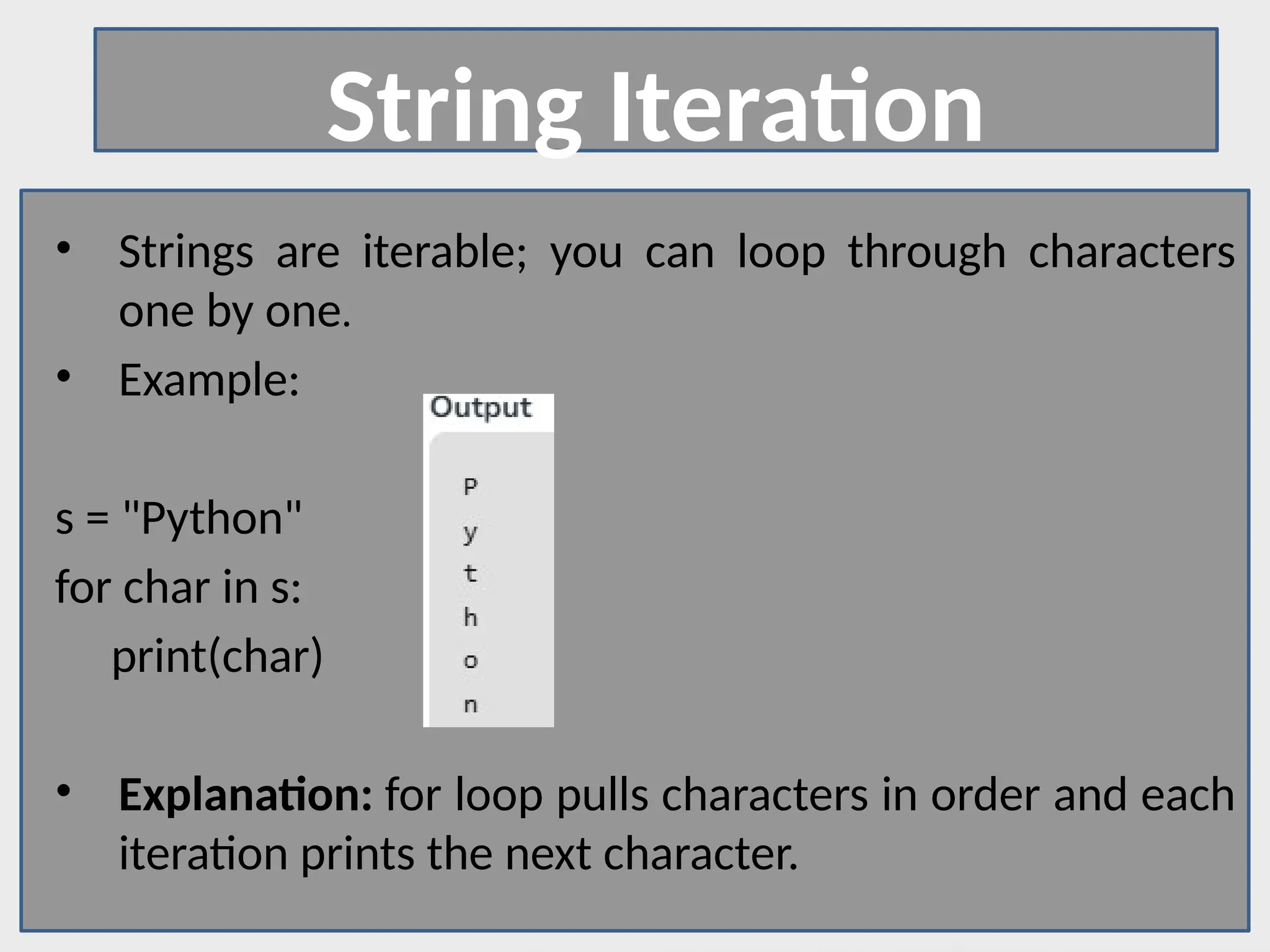 String Iteration

• Strings are iterable; you can loop through characters one by one.

• Example:

s = "Python"

for char in s:

print(char)

Output

P
y
t
h
o
n

• **Explanation:** for loop pulls characters in order and each iteration prints the next character.